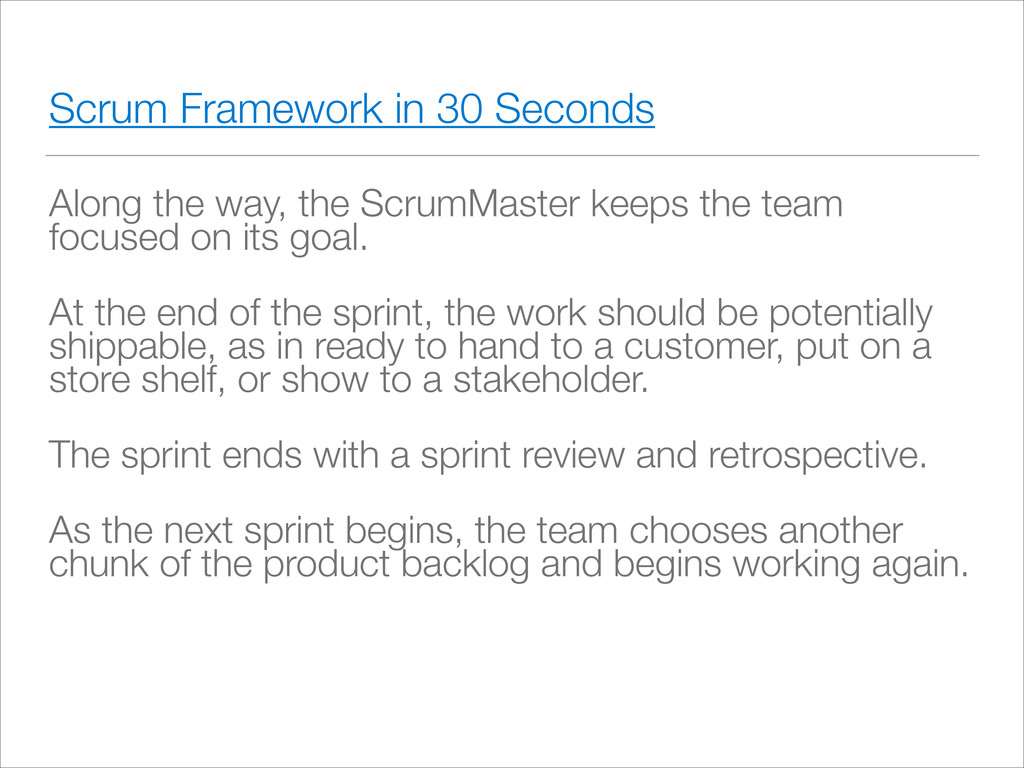 Scrum Framework in 30 Seconds

Along the way, the ScrumMaster keeps the team focused on its goal.

At the end of the sprint, the work should be potentially shippable, as in ready to hand to a customer, put on a store shelf, or show to a stakeholder.

The sprint ends with a sprint review and retrospective.

As the next sprint begins, the team chooses another chunk of the product backlog and begins working again.